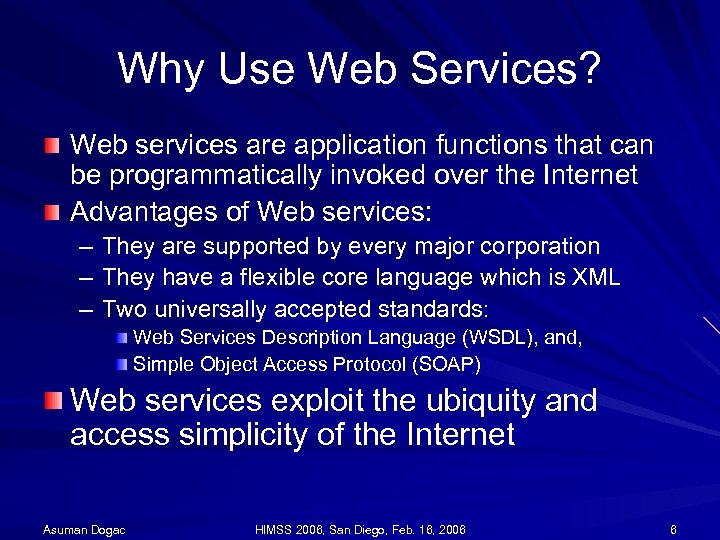 Why Use Web Services?

Web services are application functions that can be programmatically invoked over the Internet

Advantages of Web services:

– They are supported by every major corporation

– They have a flexible core language which is XML

– Two universally accepted standards:

Web Services Description Language (WSDL), and,

Simple Object Access Protocol (SOAP)

Web services exploit the ubiquity and access simplicity of the Internet

Asuman Dogac

HIMSS 2006, San Diego, Feb. 16, 2006

6